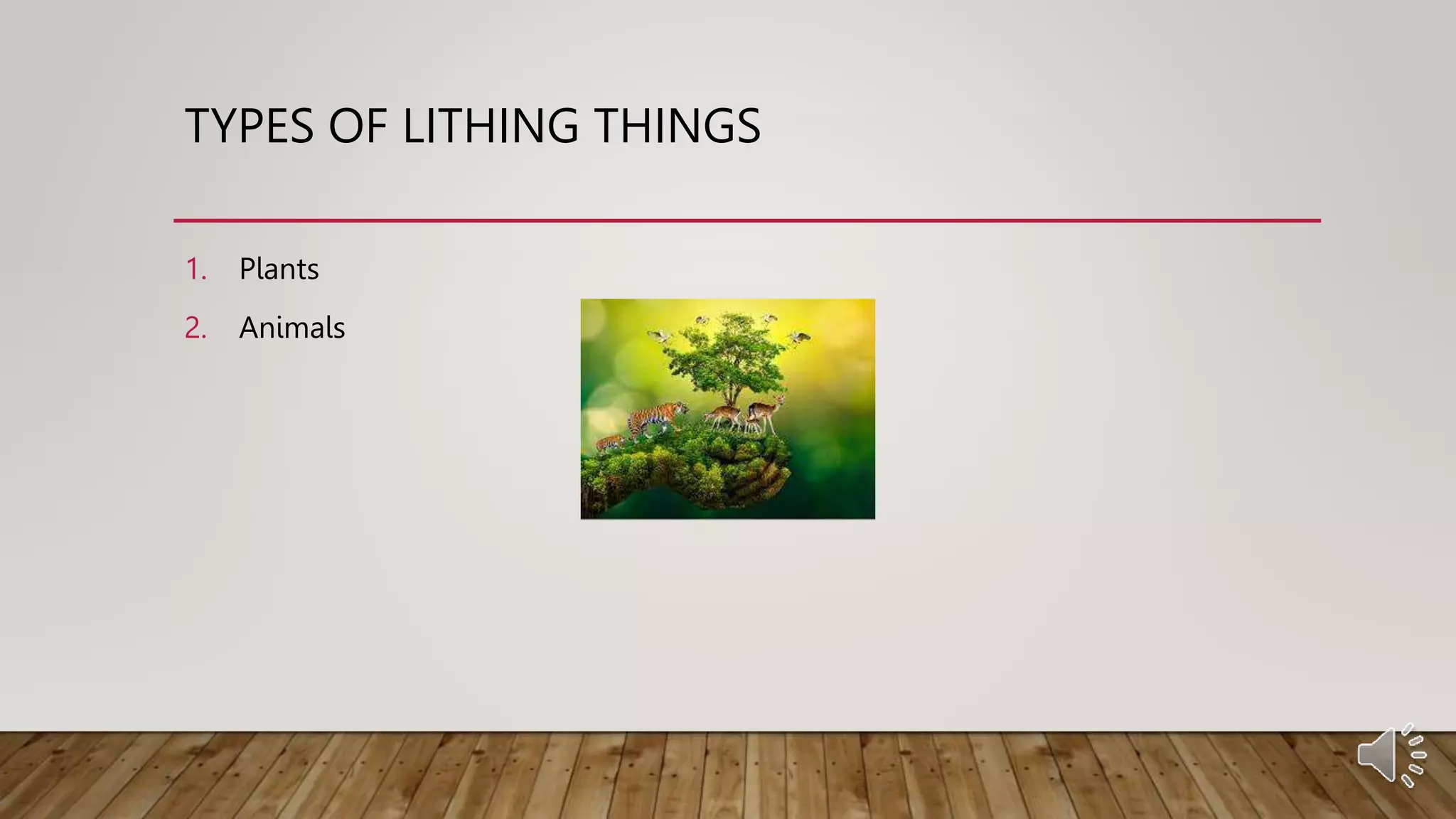 TYPES OF LITHING THINGS

1. Plants
2. Animals